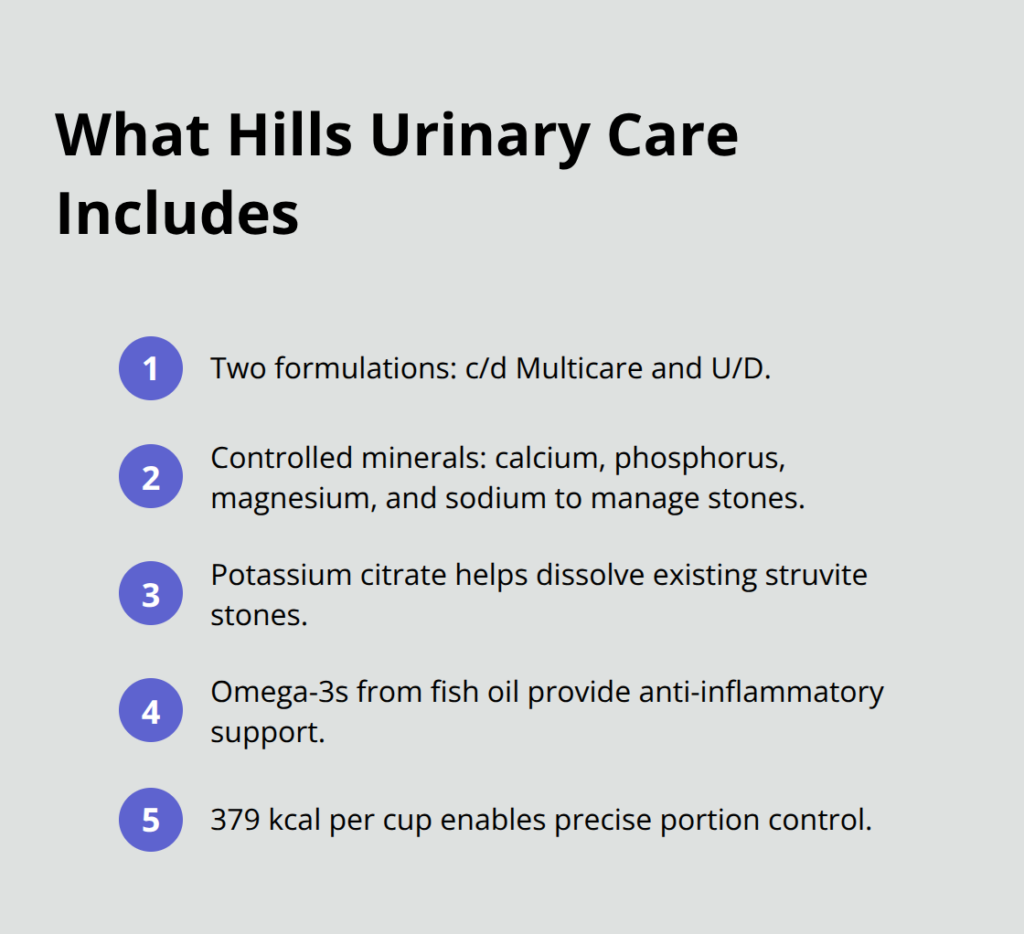 What Hills Urinary Care Includes

1 Two formulations: c/d Multicare and U/D.

2 Controlled minerals: calcium, phosphorus, magnesium, and sodium to manage stones.

3 Potassium citrate helps dissolve existing struvite stones.

4 Omega-3s from fish oil provide anti-inflammatory support.

5 379 kcal per cup enables precise portion control.